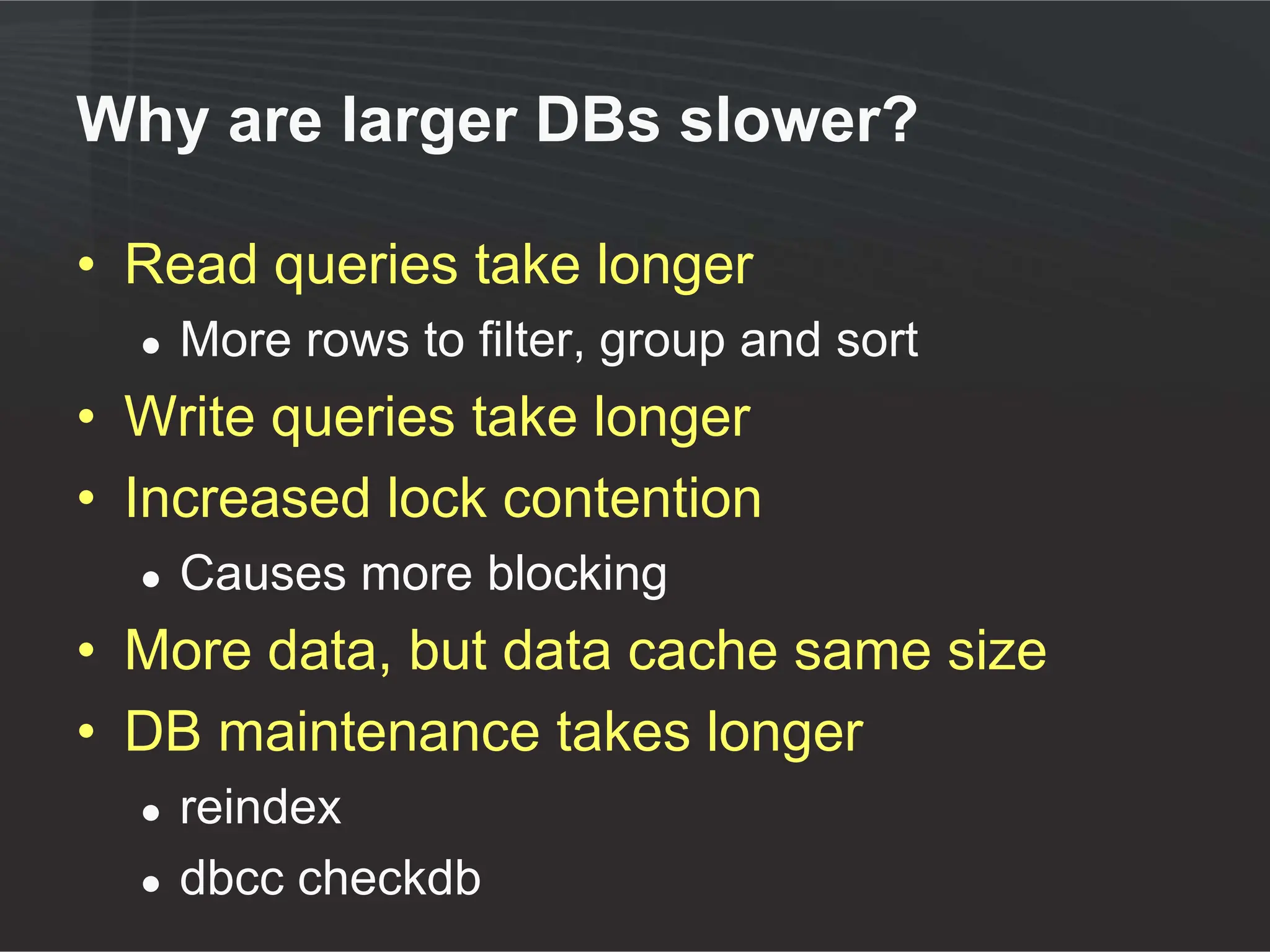 Why are larger DBs slower?

• Read queries take longer
  • More rows to filter, group and sort
• Write queries take longer
• Increased lock contention
  • Causes more blocking
• More data, but data cache same size
• DB maintenance takes longer
  • reindex
  • dbcc checkdb